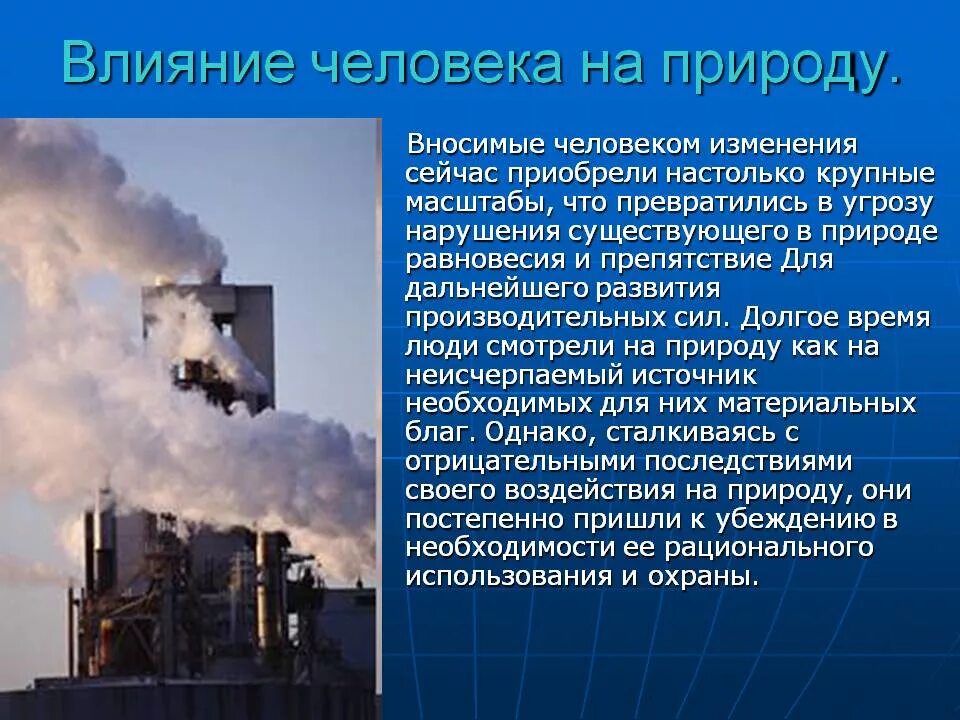 Влияние человека на природу.

Вносимые человеком изменения сейчас приобрели настолько крупные масштабы, что превратились в угрозу нарушения существующего в природе равновесия и препятствие Для дальнейшего развития производительных сил. Долгое время люди смотрели на природу как на неисчерпаемый источник необходимых для них материальных благ. Однако, сталкиваясь с отрицательными последствиями своего воздействия на природу, они постепенно пришли к убеждению в необходимости ее рационального использования и охраны.